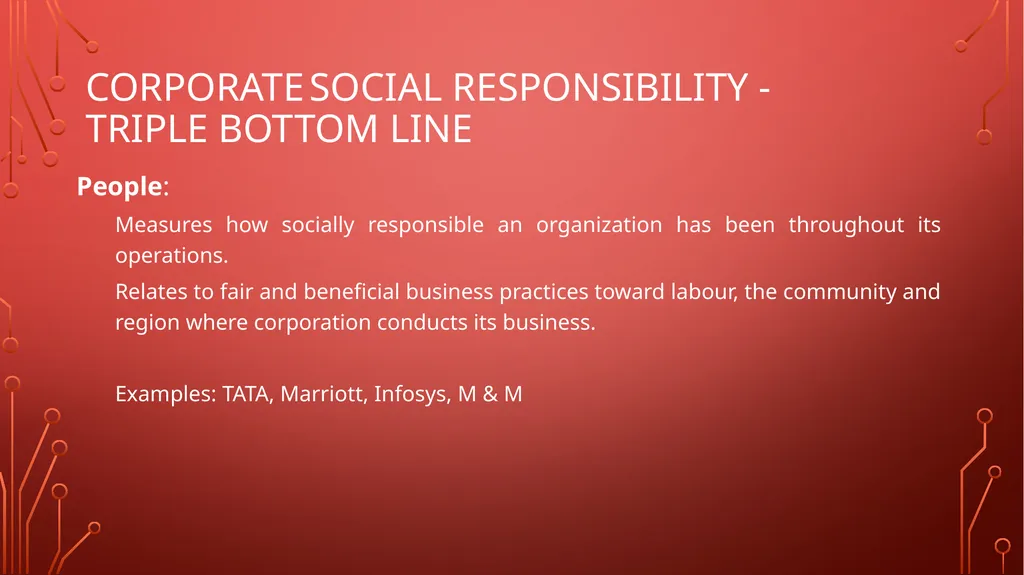 CORPORATE SOCIAL RESPONSIBILITY - TRIPLE BOTTOM LINE

People:

Measures how socially responsible an organization has been throughout its operations.

Relates to fair and beneficial business practices toward labour, the community and region where corporation conducts its business.

Examples: TATA, Marriott, Infosys, M & M